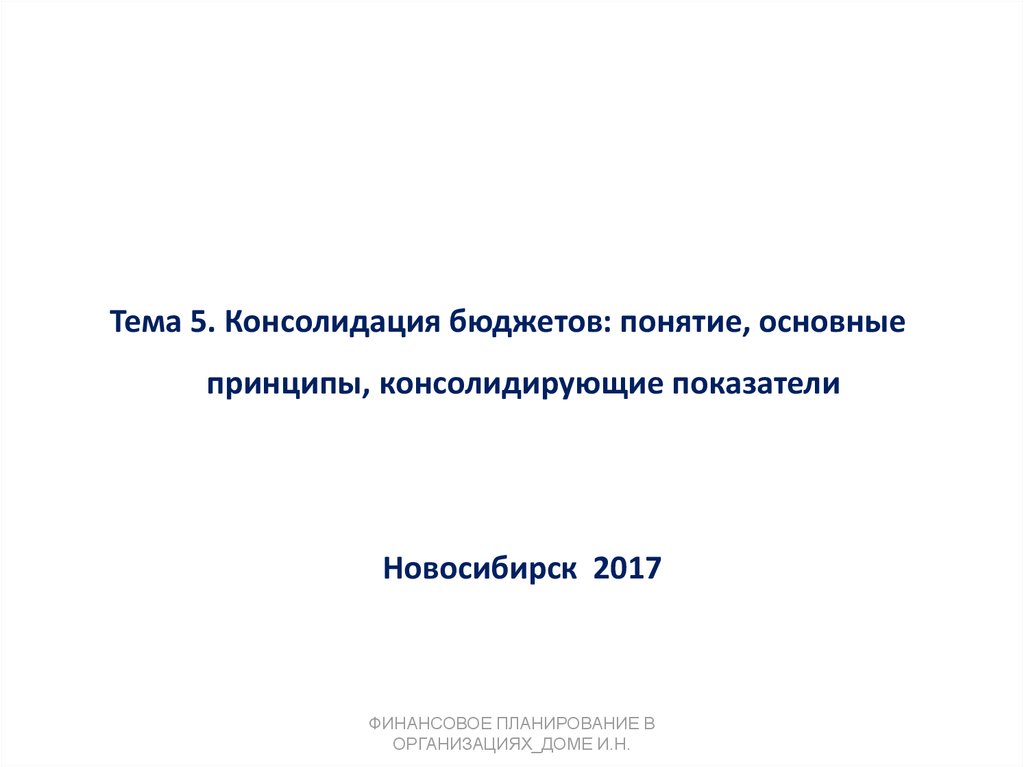 Тема 5. Консолидация бюджетов: понятие, основные принципы, консолидирующие показатели

Новосибирск 2017

ФИНАНСОВОЕ ПЛАНИРОВАНИЕ В ОРГАНИЗАЦИЯХ_ДОМЕ И.Н.